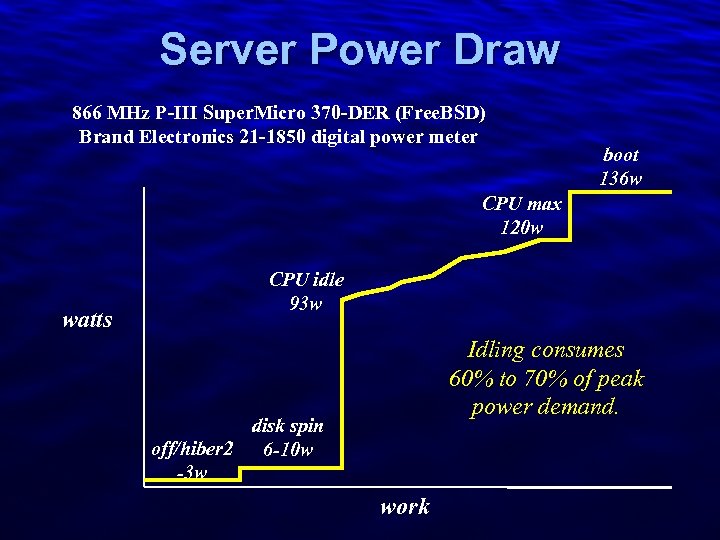 Server Power Draw

866 MHz P-III SuperMicro 370-DER (FreeBSD)
Brand Electronics 21-1850 digital power meter

boot
136w

CPU max
120w

CPU idle
93w

watts

Idling consumes 60% to 70% of peak power demand.

disk spin
6-10w

off/hiber2
-3w

work